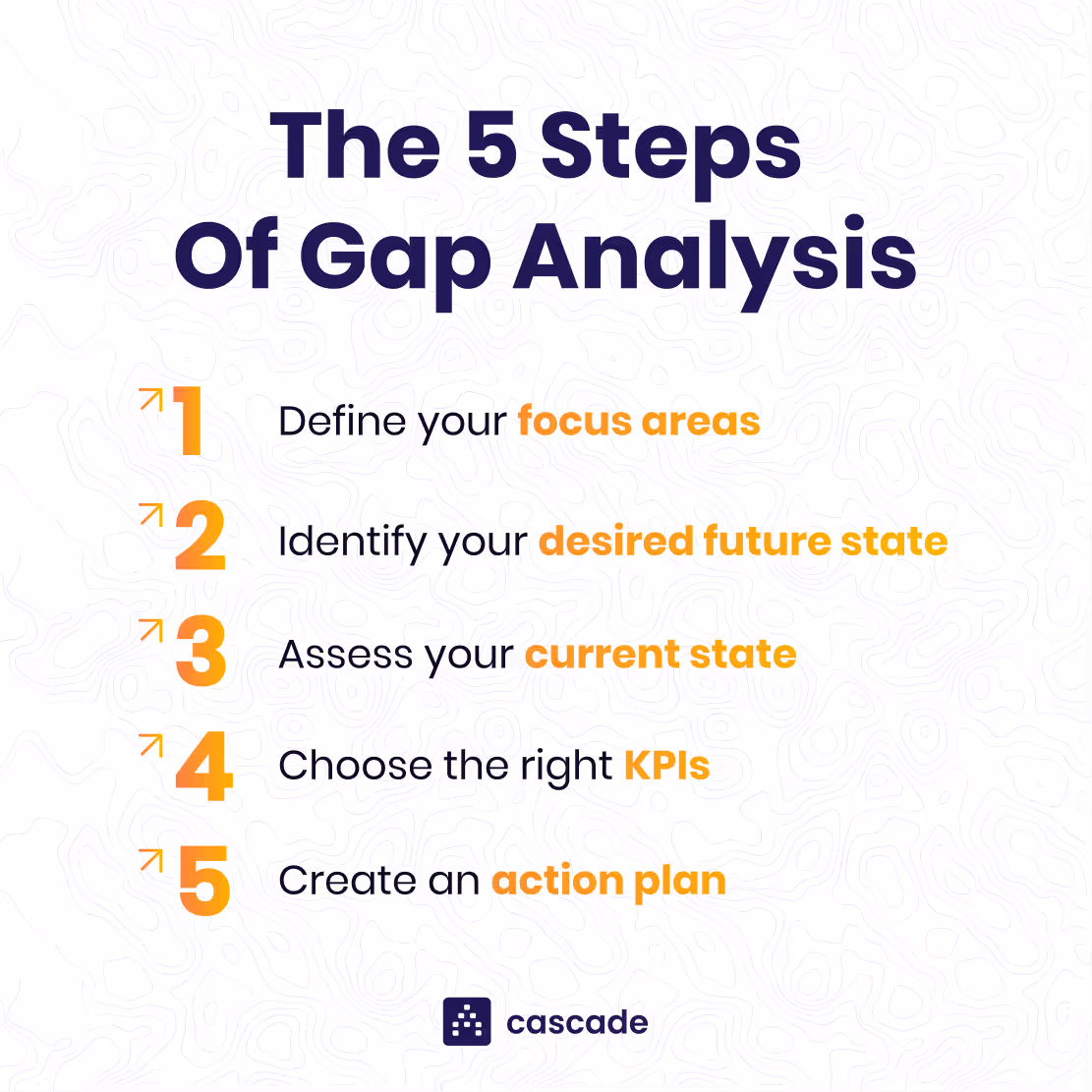 The 5 Steps
Of Gap Analysis

1 Define your focus areas

2 Identify your desired future state

3 Assess your current state

4 Choose the right KPIs

5 Create an action plan

cascade